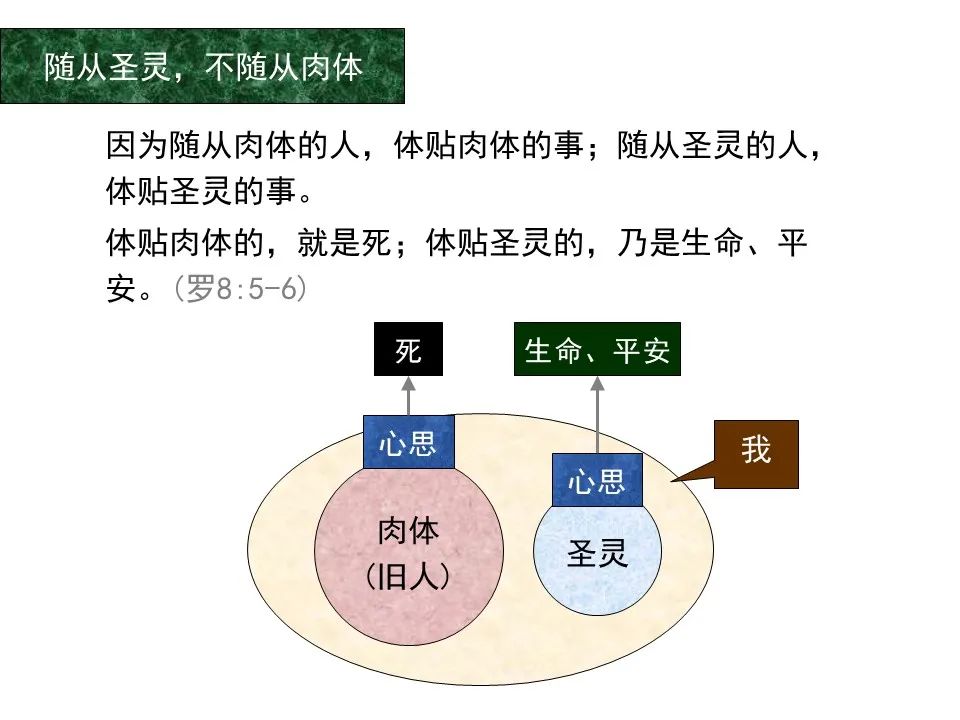 随从圣灵，不随从肉体

因为随从肉体的人，体贴肉体的事；随从圣灵的人，体贴圣灵的事。

体贴肉体的，就是死；体贴圣灵的，乃是生命、平安。（罗8:5-6）

死

生命、平安

心思

心思

我

肉体
（旧人）

圣灵